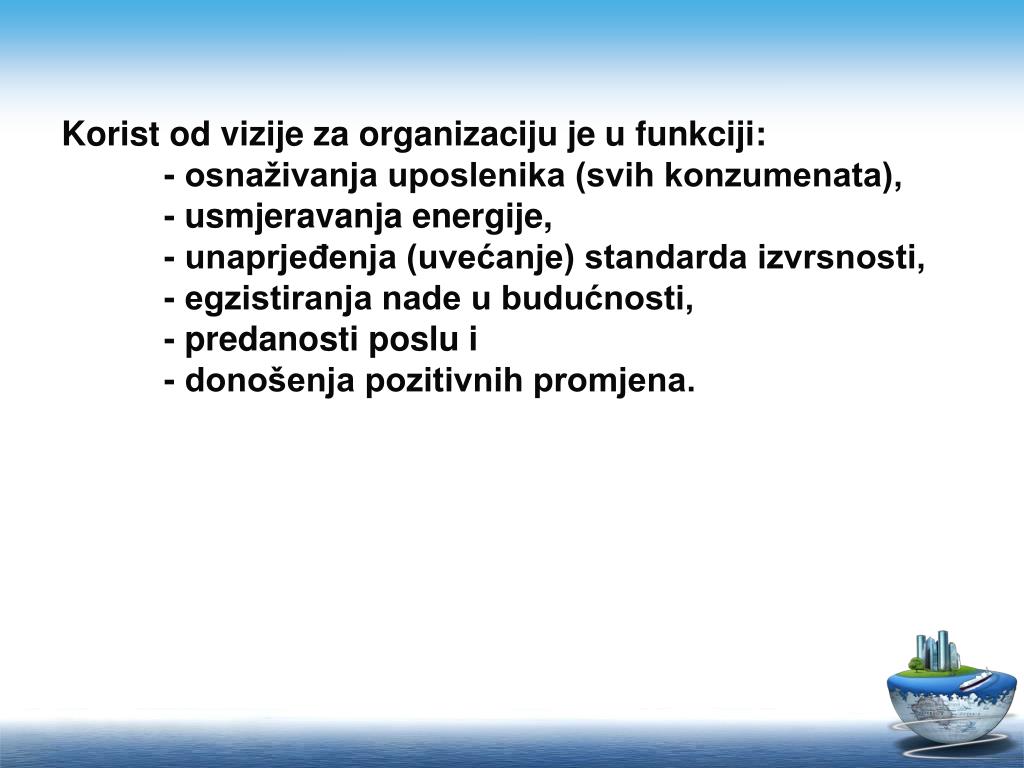 Korist od vizije za organizaciju je u funkciji:
- osnaživanja uposlenika (svih konzumenata),
- usmjeravanja energije,
- unaprjeđenja (uvećanje) standarda izvrsnosti,
- egzistiranja nade u budućnosti,
- predanosti poslu i
- donošenja pozitivnih promjena.